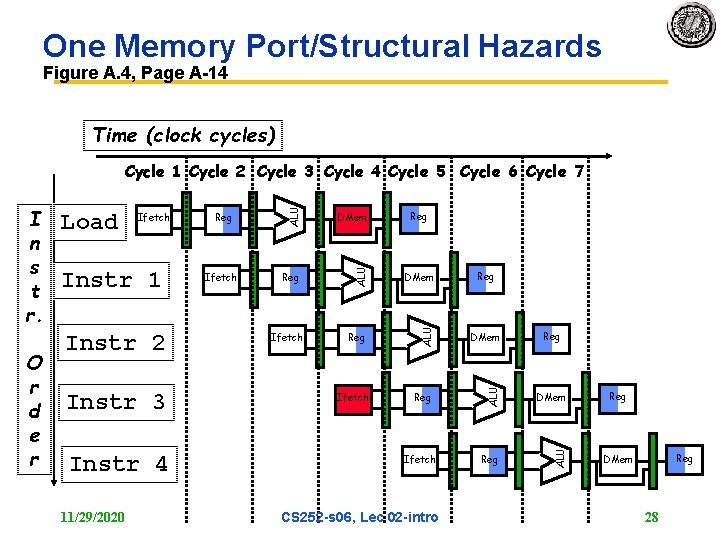 One Memory Port/Structural Hazards
Figure A.4, Page A-14

Time (clock cycles)

Cycle 1 Cycle 2 Cycle 3 Cycle 4 Cycle 5 Cycle 6 Cycle 7

Instr. Order

Load
Ifetch Reg ALU DMem Reg

Instr 1
Ifetch Reg ALU DMem Reg

Instr 2
Ifetch Reg ALU DMem Reg

Instr 3
Ifetch Reg ALU DMem Reg

Instr 4
Ifetch Reg ALU DMem Reg

11/29/2020 CS252-s06, Lec 02-intro 28